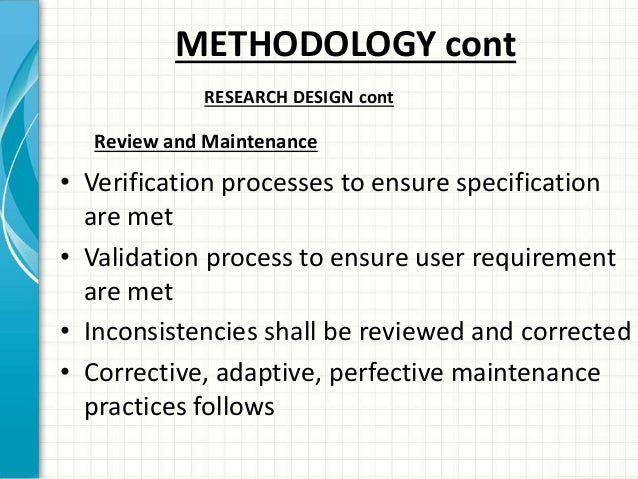 METHODOLOGY cont

RESEARCH DESIGN cont

Review and Maintenance

• Verification processes to ensure specification are met
• Validation process to ensure user requirement are met
• Inconsistencies shall be reviewed and corrected
• Corrective, adaptive, perfective maintenance practices follows